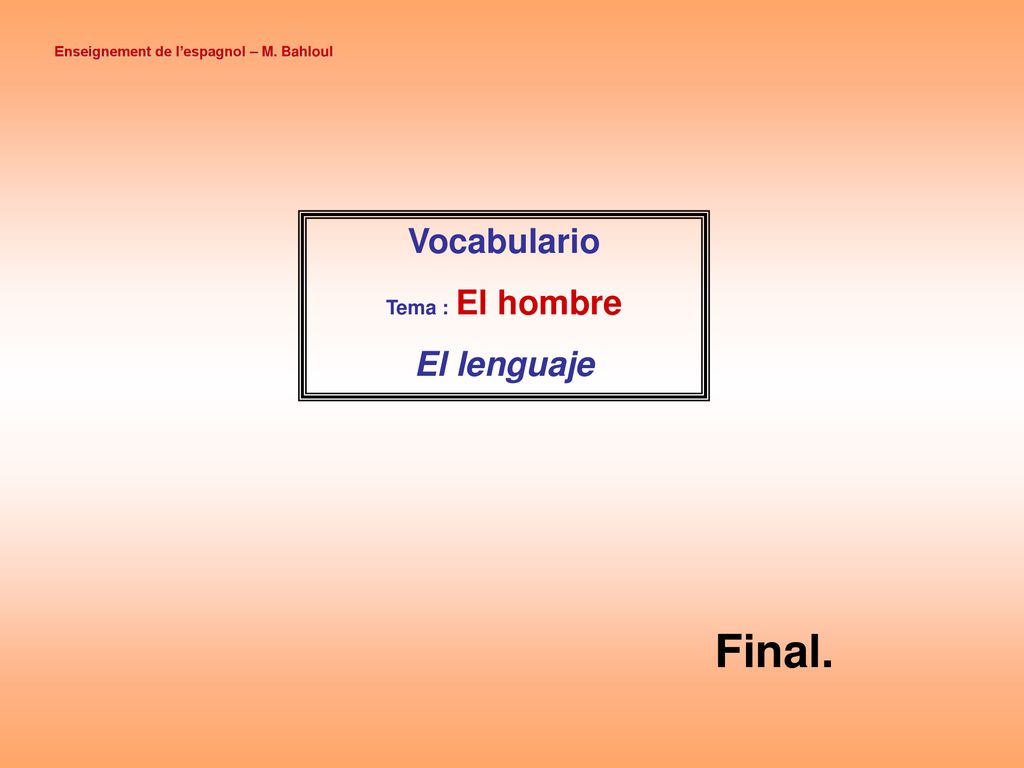 Enseignement de l'espagnol – M. Bahloul

Vocabulario

Tema : El hombre

El lenguaje

Final.